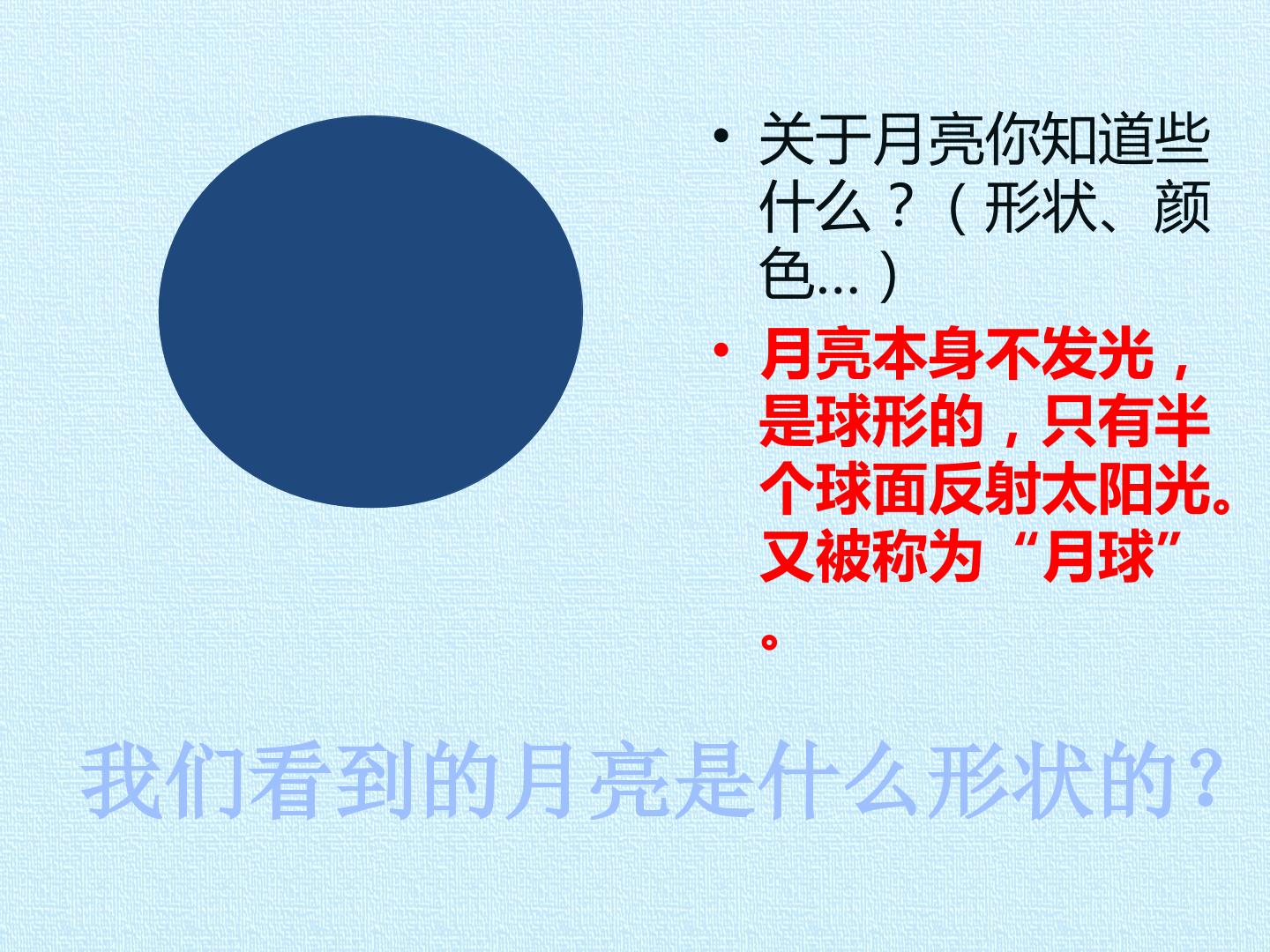 • 关于月亮你知道些什么？（形状、颜色…）

• 月亮本身不发光，是球形的，只有半个球面反射太阳光。又被称为“月球”。

我们看到的月亮是什么形状的？